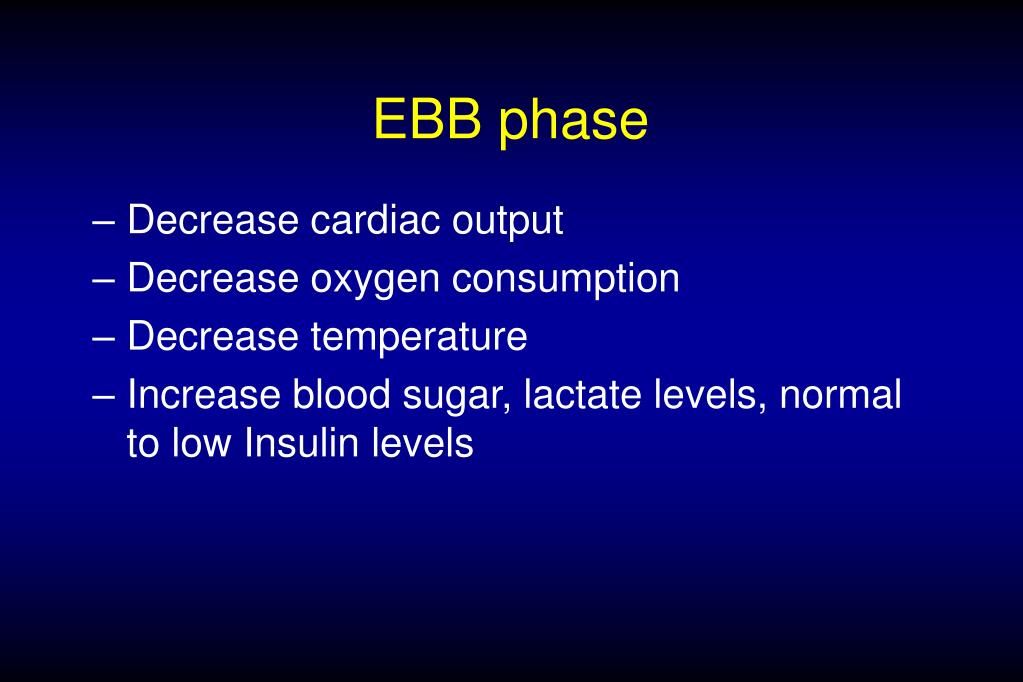 EBB phase

– Decrease cardiac output
– Decrease oxygen consumption
– Decrease temperature
– Increase blood sugar, lactate levels, normal to low Insulin levels